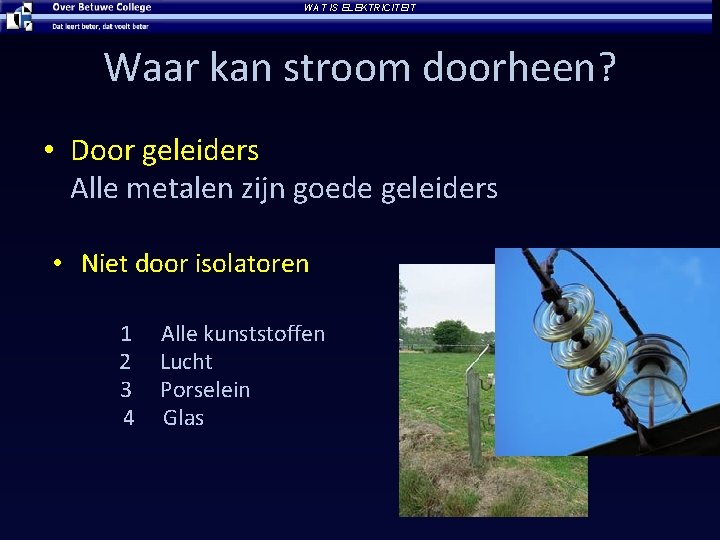 Over Betuwe College
Dat leert beter, dat voelt beter

WAT IS ELEKTRICITEIT

Waar kan stroom doorheen?

• Door geleiders
Alle metalen zijn goede geleiders

• Niet door isolatoren

1 Alle kunststoffen
2 Lucht
3 Porselein
4 Glas